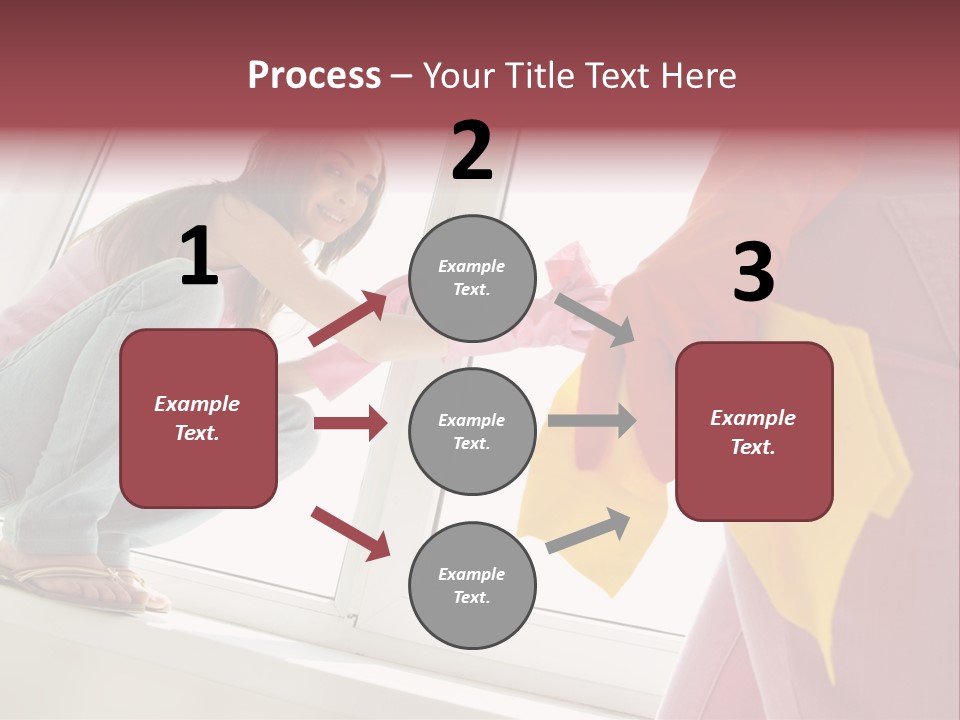 Process – Your Title Text Here

1

Example Text.

2

Example Text.

Example Text.

Example Text.

3

Example Text.